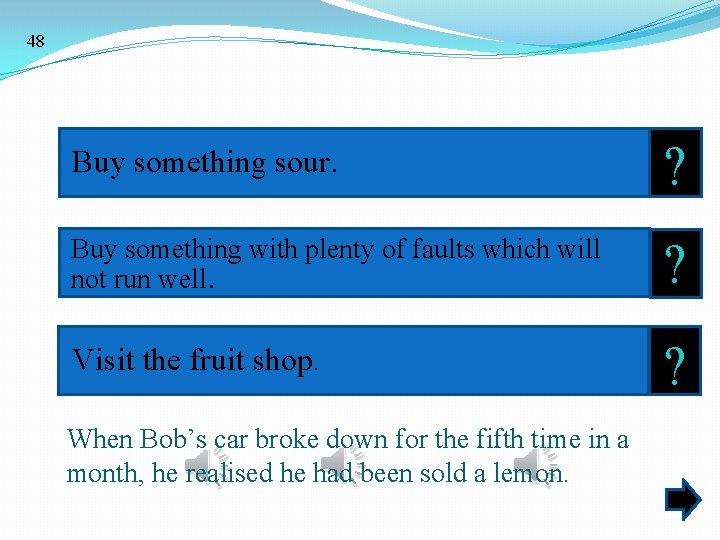 48

Buy something sour.

?

Buy something with plenty of faults which will not run well.

?

Visit the fruit shop.

?

When Bob’s car broke down for the fifth time in a month, he realised he had been sold a lemon.